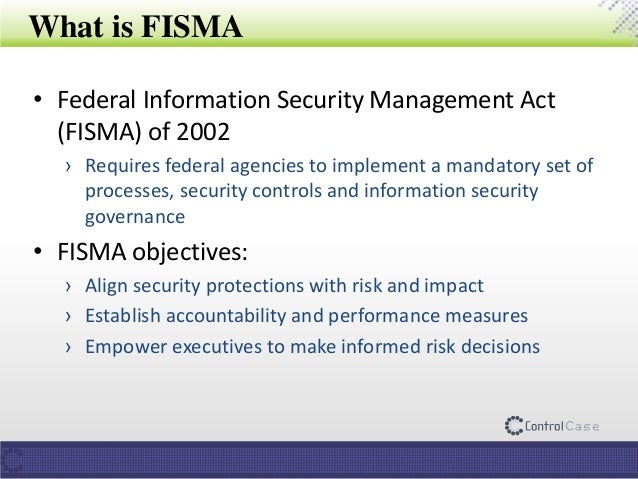 What is FISMA

• Federal Information Security Management Act (FISMA) of 2002

› Requires federal agencies to implement a mandatory set of processes, security controls and information security governance

• FISMA objectives:

› Align security protections with risk and impact

› Establish accountability and performance measures

› Empower executives to make informed risk decisions

ControlCase